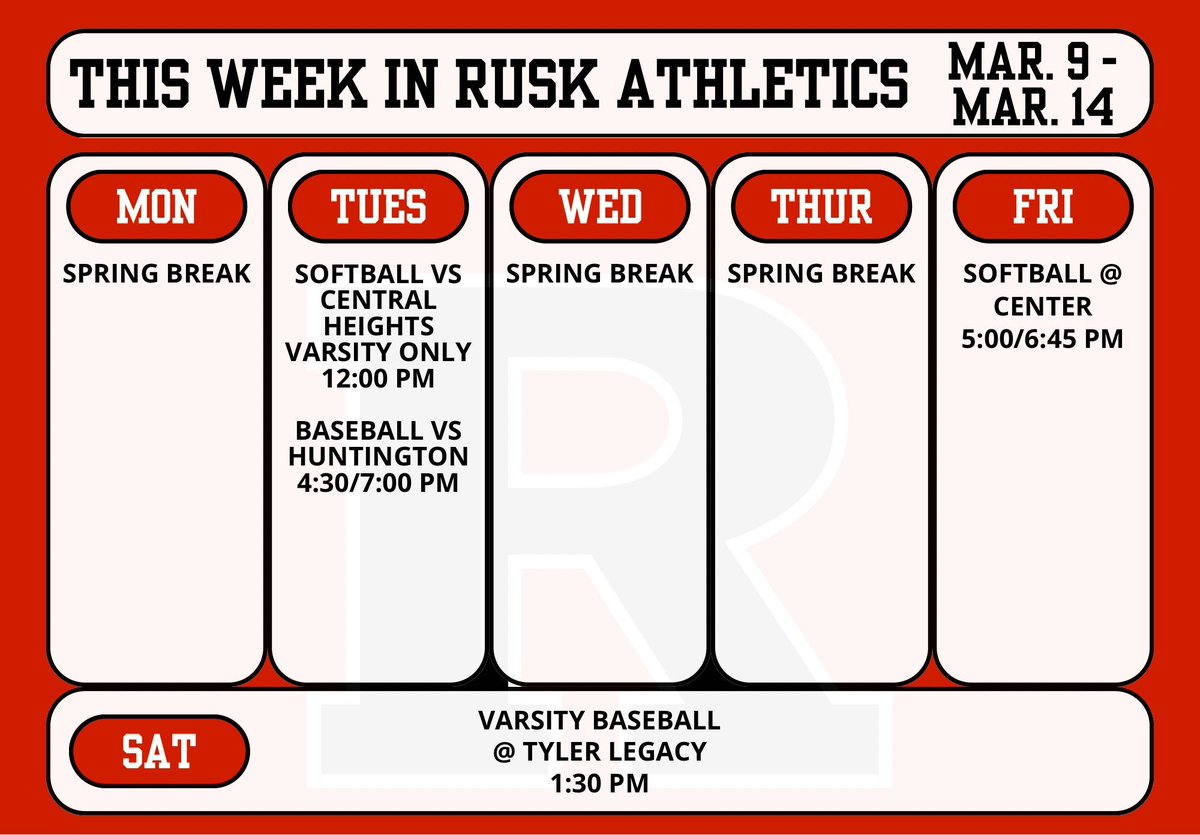 THIS WEEK IN RUSK ATHLETICS

MAR. 9 - MAR. 14

MON

SPRING BREAK

TUES

SOFTBALL VS CENTRAL HEIGHTS VARSITY ONLY 12:00 PM

BASEBALL VS HUNTINGTON 4:30/7:00 PM

WED

SPRING BREAK

THUR

SPRING BREAK

FRI

SOFTBALL @ CENTER 5:00/6:45 PM

SAT

VARSITY BASEBALL @ TYLER LEGACY 1:30 PM